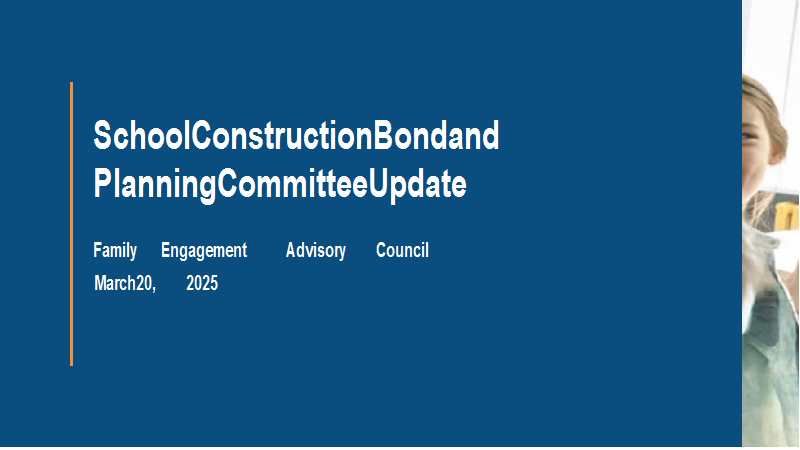 SchoolConstructionBondand PlanningCommitteeUpdate

Family Engagement Advisory Council
March20, 2025